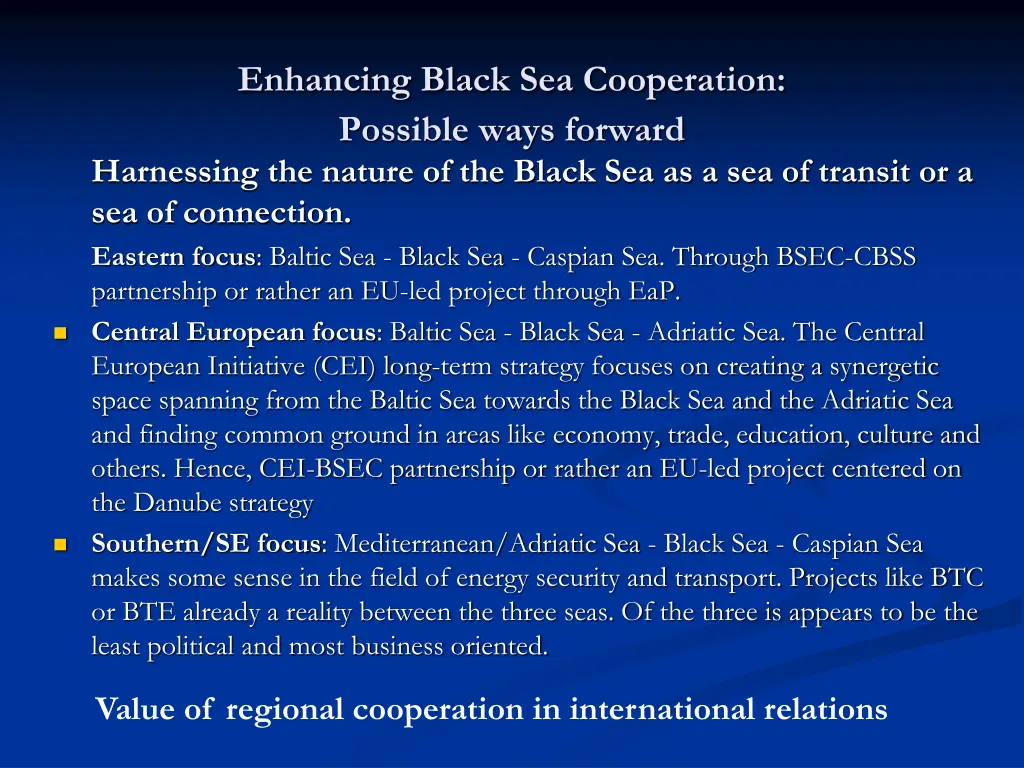 Enhancing Black Sea Cooperation:
Possible ways forward

Harnessing the nature of the Black Sea as a sea of transit or a sea of connection.

Eastern focus: Baltic Sea - Black Sea - Caspian Sea. Through BSEC-CBSS partnership or rather an EU-led project through EaP.

Central European focus: Baltic Sea - Black Sea - Adriatic Sea. The Central European Initiative (CEI) long-term strategy focuses on creating a synergetic space spanning from the Baltic Sea towards the Black Sea and the Adriatic Sea and finding common ground in areas like economy, trade, education, culture and others. Hence, CEI-BSEC partnership or rather an EU-led project centered on the Danube strategy

Southern/SE focus: Mediterranean/Adriatic Sea - Black Sea - Caspian Sea makes some sense in the field of energy security and transport. Projects like BTC or BTE already a reality between the three seas. Of the three is appears to be the least political and most business oriented.

Value of regional cooperation in international relations